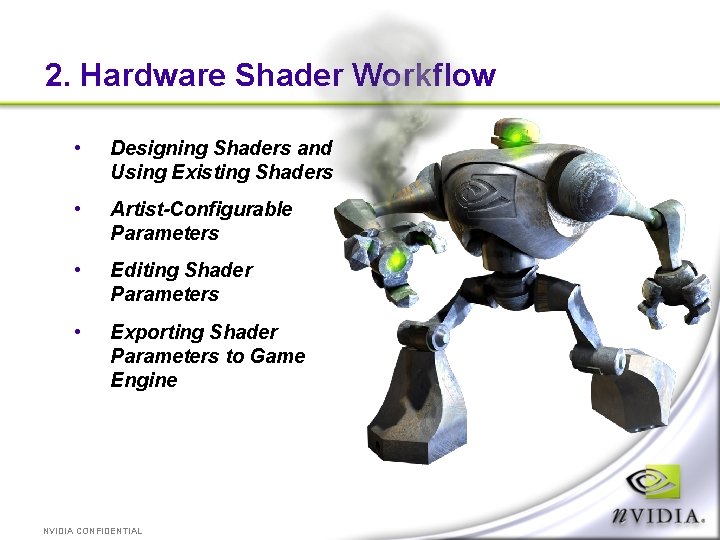 2. Hardware Shader Workflow

• Designing Shaders and Using Existing Shaders
• Artist-Configurable Parameters
• Editing Shader Parameters
• Exporting Shader Parameters to Game Engine

NVIDIA CONFIDENTIAL

nVIDIA.